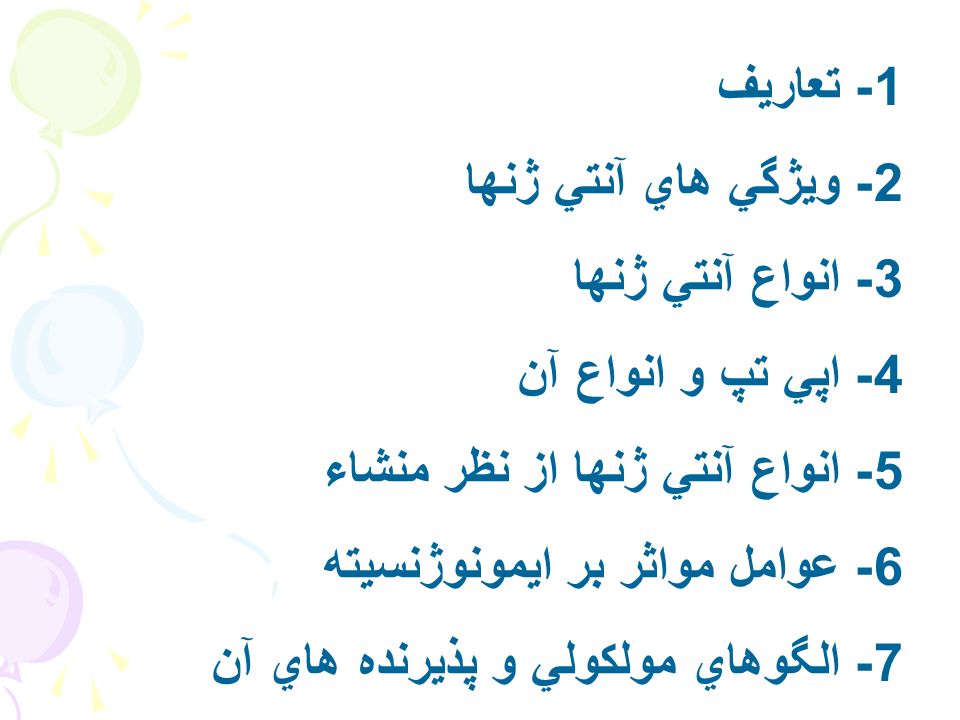 1- تعاريف

2- ويژگي هاي آنتي ژنها

3- انواع آنتي ژنها

4- اپي تپ و انواع آن

5- انواع آنتي ژنها از نظر منشاء

6- عوامل مواثر بر ايمونوژنسيته

7- الگوهاي مولكولي و پذيرنده هاي آن